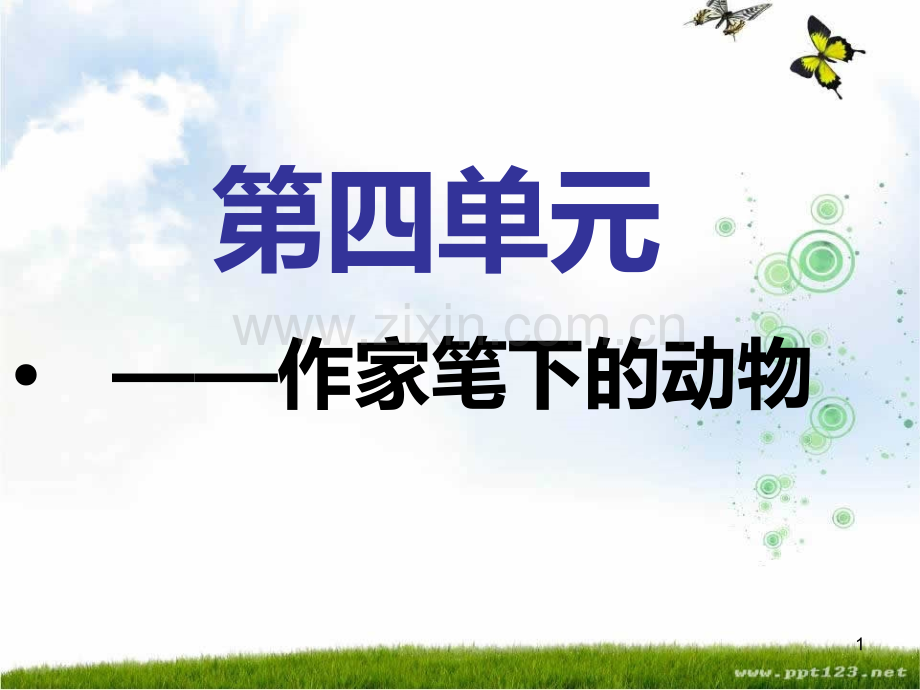 第四单元

www.zixin.com.cn

• ——作家笔下的动物

1

www.ppt123.net